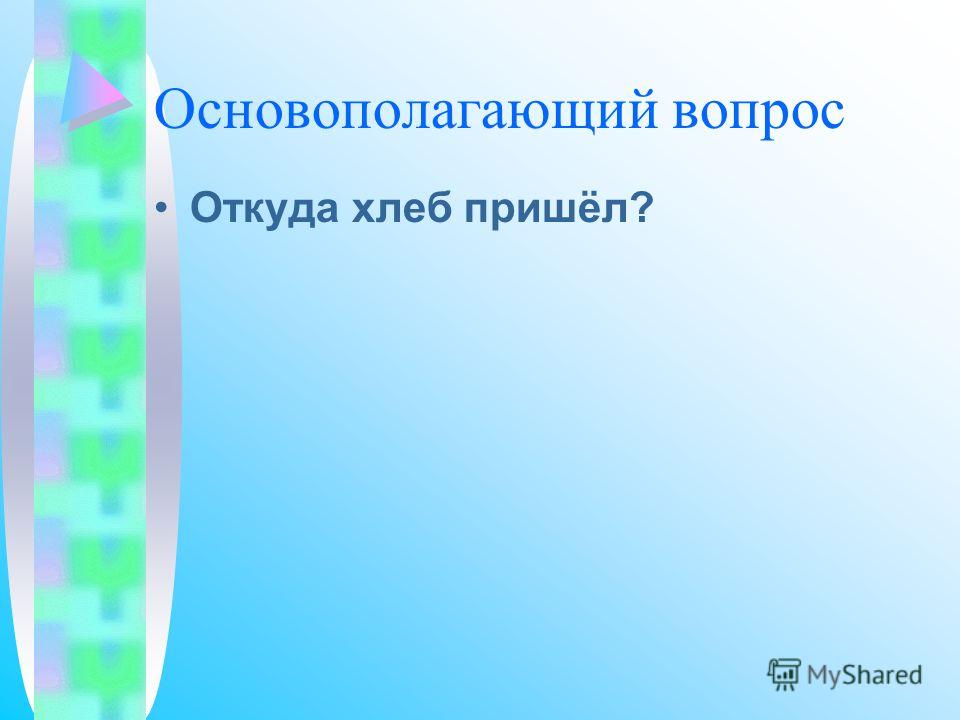 Основополагающий вопрос

• Откуда хлеб пришёл?

MyShared